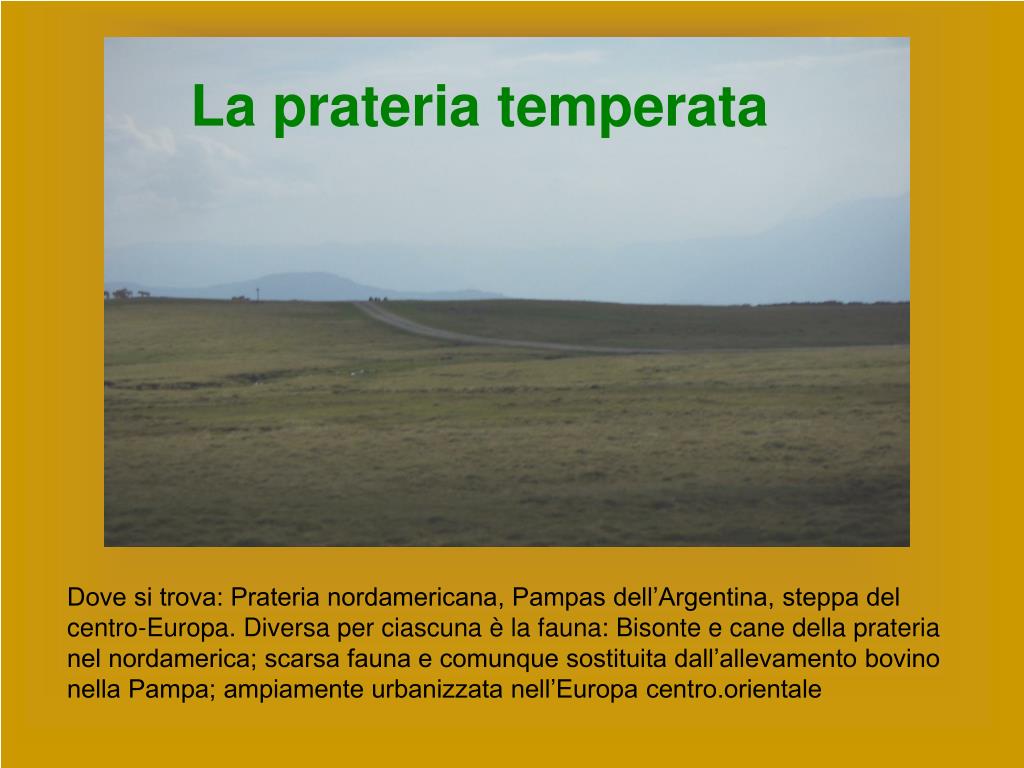 La prateria temperata

Dove si trova: Prateria nordamericana, Pampas dell’Argentina, steppa del centro-Europa. Diversa per ciascuna è la fauna: Bisonte e cane della prateria nel nordamerica; scarsa fauna e comunque sostituita dall’allevamento bovino nella Pampa; ampiamente urbanizzata nell’Europa centro.orientale